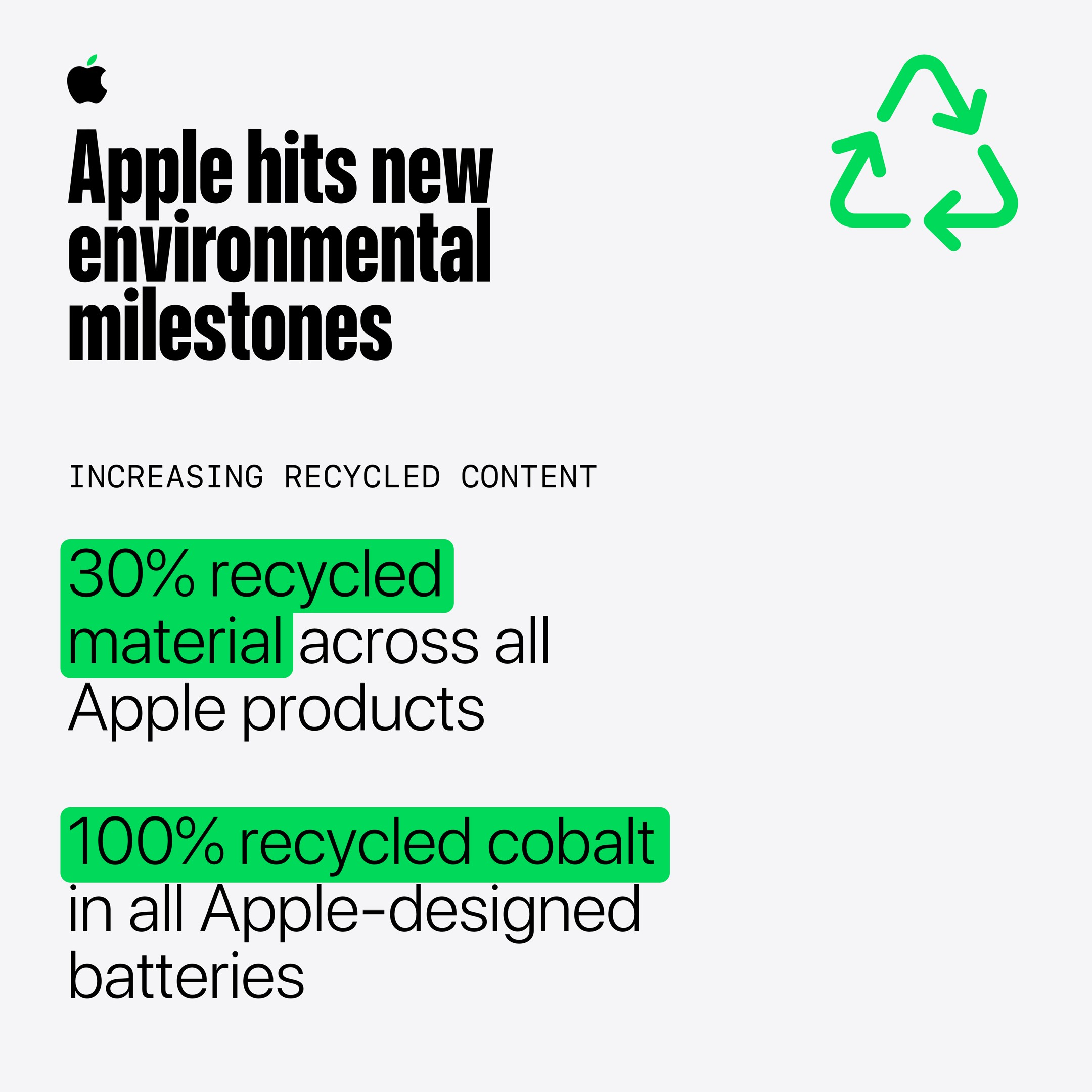 Apple hits new environmental milestones

INCREASING RECYCLED CONTENT

30% recycled material across all Apple products

100% recycled cobalt in all Apple-designed batteries